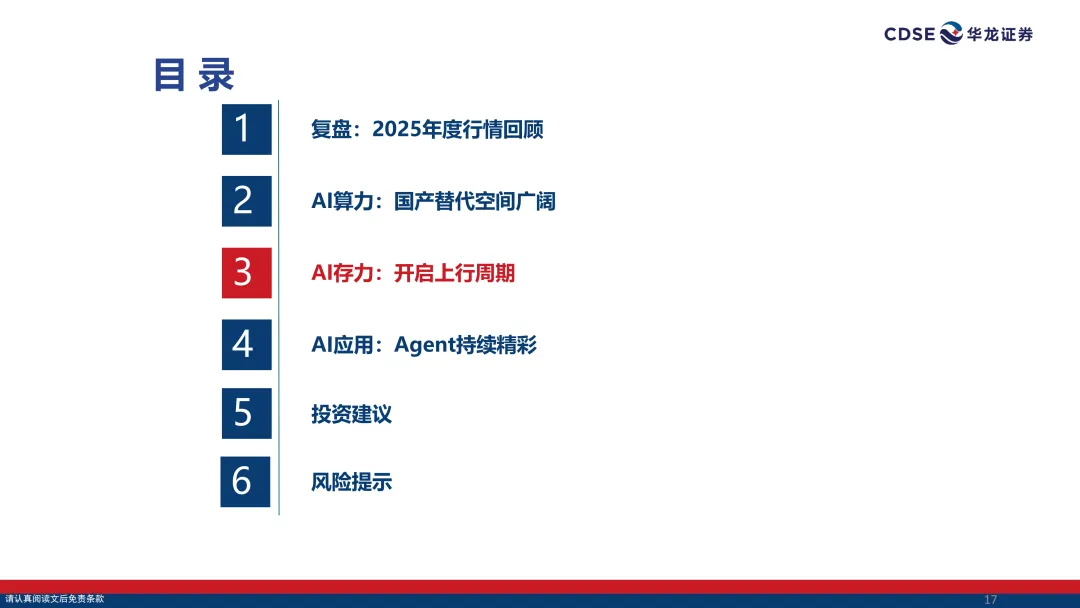 CDSE 华龙证券

目 录

1 复盘：2025年度行情回顾

2 AI算力：国产替代空间广阔

3 AI存力：开启上行周期

4 AI应用：Agent持续精彩

5 投资建议

6 风险提示

请认真阅读文后免责条款

17